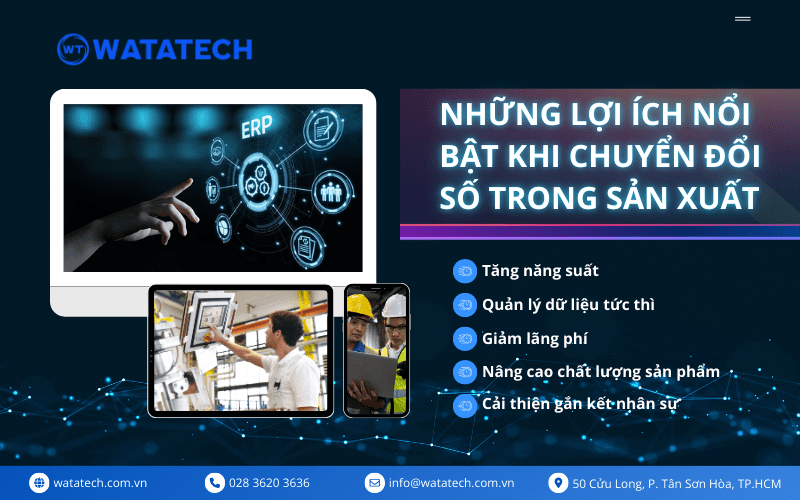 WT WATATECH

ERP

NHỮNG LỢI ÍCH NỔI BẬT KHI CHUYỂN ĐỔI SỐ TRONG SẢN XUẤT

Tăng năng suất

Quản lý dữ liệu tức thì

Giảm lãng phí

Nâng cao chất lượng sản phẩm

Cải thiện gắn kết nhân sự

watatech.com.vn
028 3620 3636
info@watatech.com.vn
50 Cửu Long, P. Tân Sơn Hòa, TP.HCM